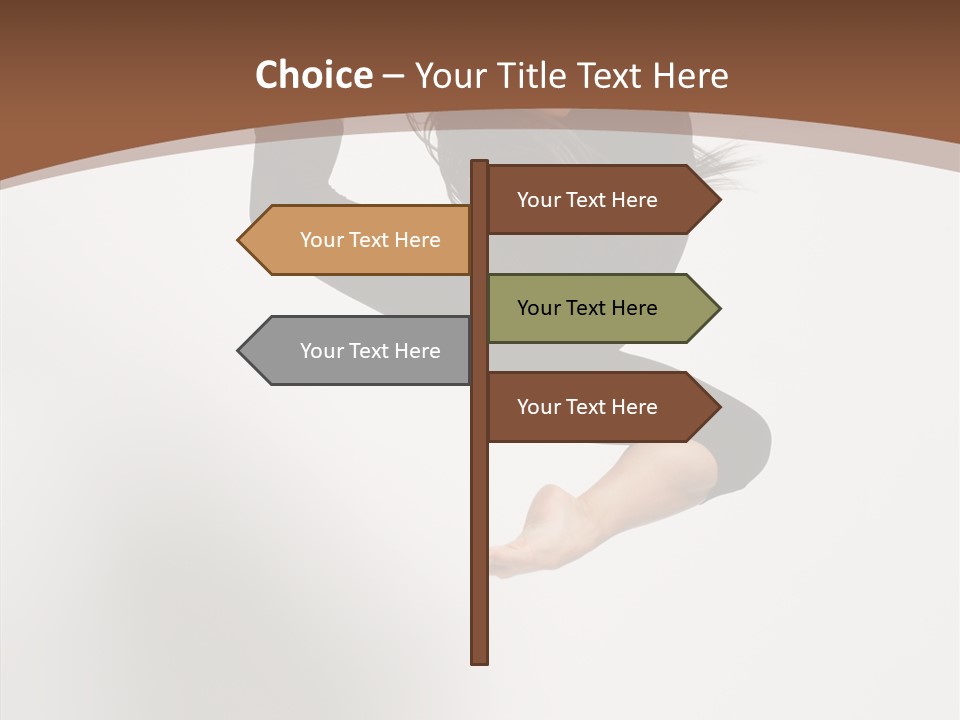 Choice – Your Title Text Here

Your Text Here

Your Text Here

Your Text Here

Your Text Here

Your Text Here